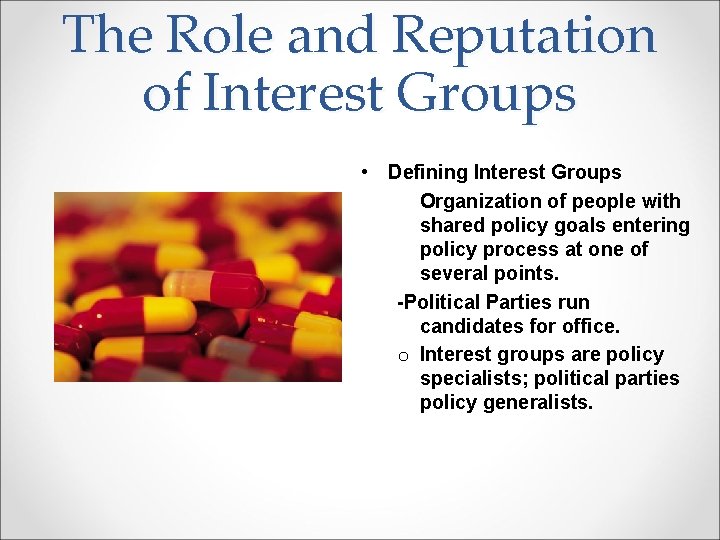 The Role and Reputation of Interest Groups

• Defining Interest Groups

Organization of people with shared policy goals entering policy process at one of several points.

-Political Parties run candidates for office.

o Interest groups are policy specialists; political parties policy generalists.